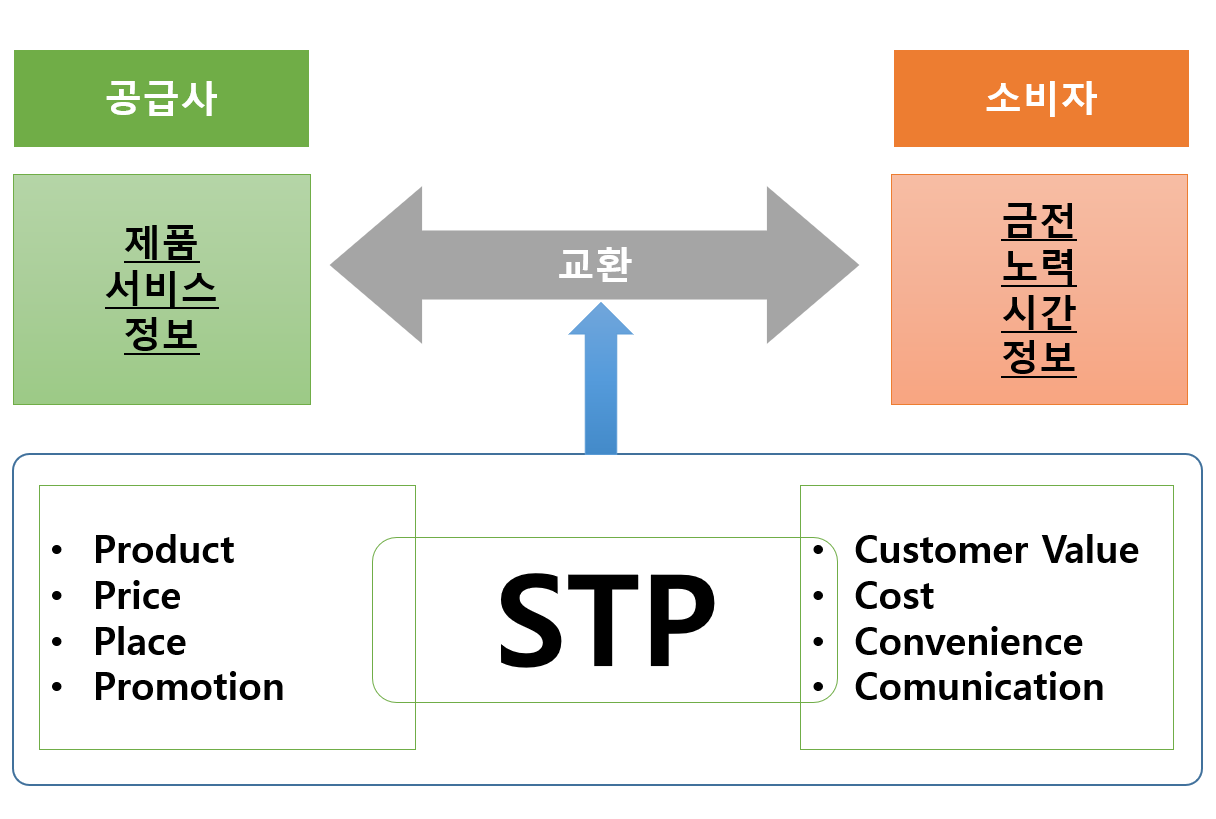 공급사

소비자

제품
서비스
정보

교환

금전
노력
시간
정보

• Product
• Price
• Place
• Promotion

STP

• Customer Value
• Cost
• Convenience
• Comunication